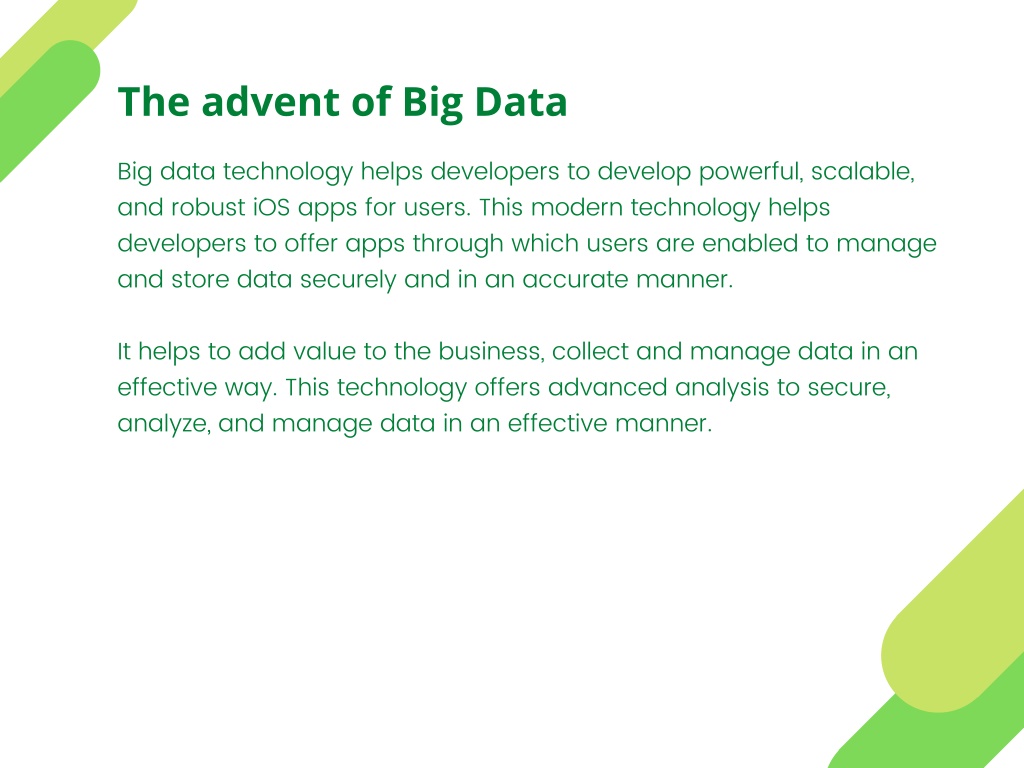 The advent of Big Data

Big data technology helps developers to develop powerful, scalable, and robust iOS apps for users. This modern technology helps developers to offer apps through which users are enabled to manage and store data securely and in an accurate manner.

It helps to add value to the business, collect and manage data in an effective way. This technology offers advanced analysis to secure, analyze, and manage data in an effective manner.